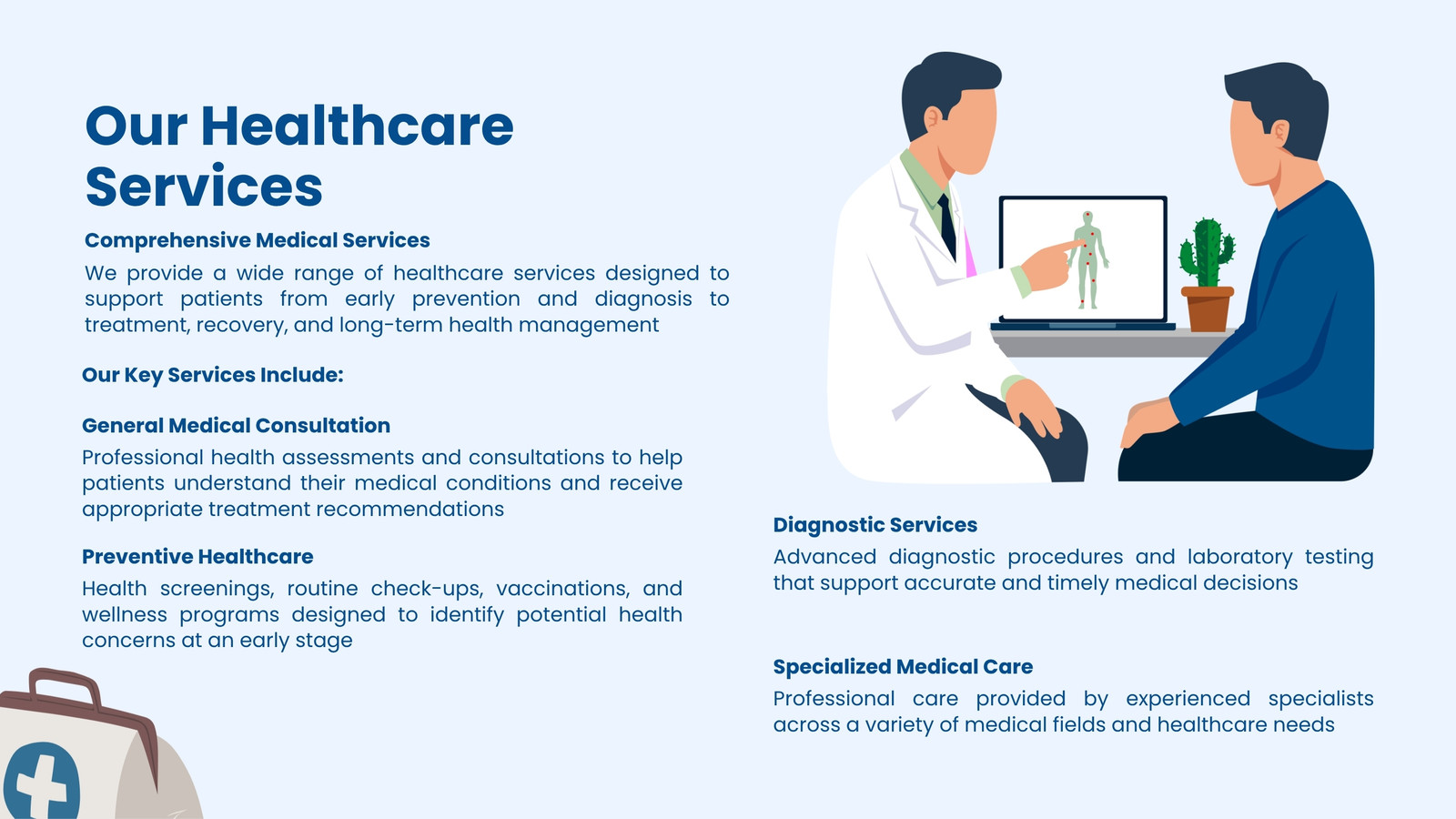 Our Healthcare Services

Comprehensive Medical Services

We provide a wide range of healthcare services designed to support patients from early prevention and diagnosis to treatment, recovery, and long-term health management

Our Key Services Include:

General Medical Consultation

Professional health assessments and consultations to help patients understand their medical conditions and receive appropriate treatment recommendations

Preventive Healthcare

Health screenings, routine check-ups, vaccinations, and wellness programs designed to identify potential health concerns at an early stage

Diagnostic Services

Advanced diagnostic procedures and laboratory testing that support accurate and timely medical decisions

Specialized Medical Care

Professional care provided by experienced specialists across a variety of medical fields and healthcare needs